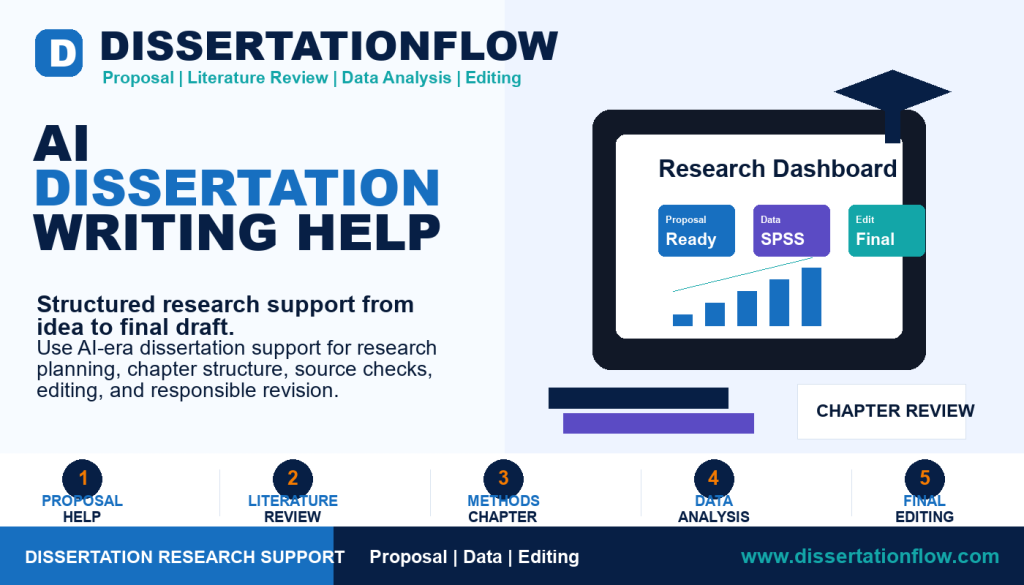 D DISSERTATIONFLOW
Proposal | Literature Review | Data Analysis | Editing

AI
DISSERTATION
WRITING HELP

Structured research support from idea to final draft.
Use AI-era dissertation support for research planning, chapter structure, source checks, editing, and responsible revision.

Research Dashboard

Proposal
Ready

Data
SPSS

Edit
Final

CHAPTER REVIEW

1
PROPOSAL
HELP

2
LITERATURE
REVIEW

3
METHODS
CHAPTER

4
DATA
ANALYSIS

5
FINAL
EDITING

DISSERTATION RESEARCH SUPPORT

Proposal | Data | Editing

www.dissertationflow.com